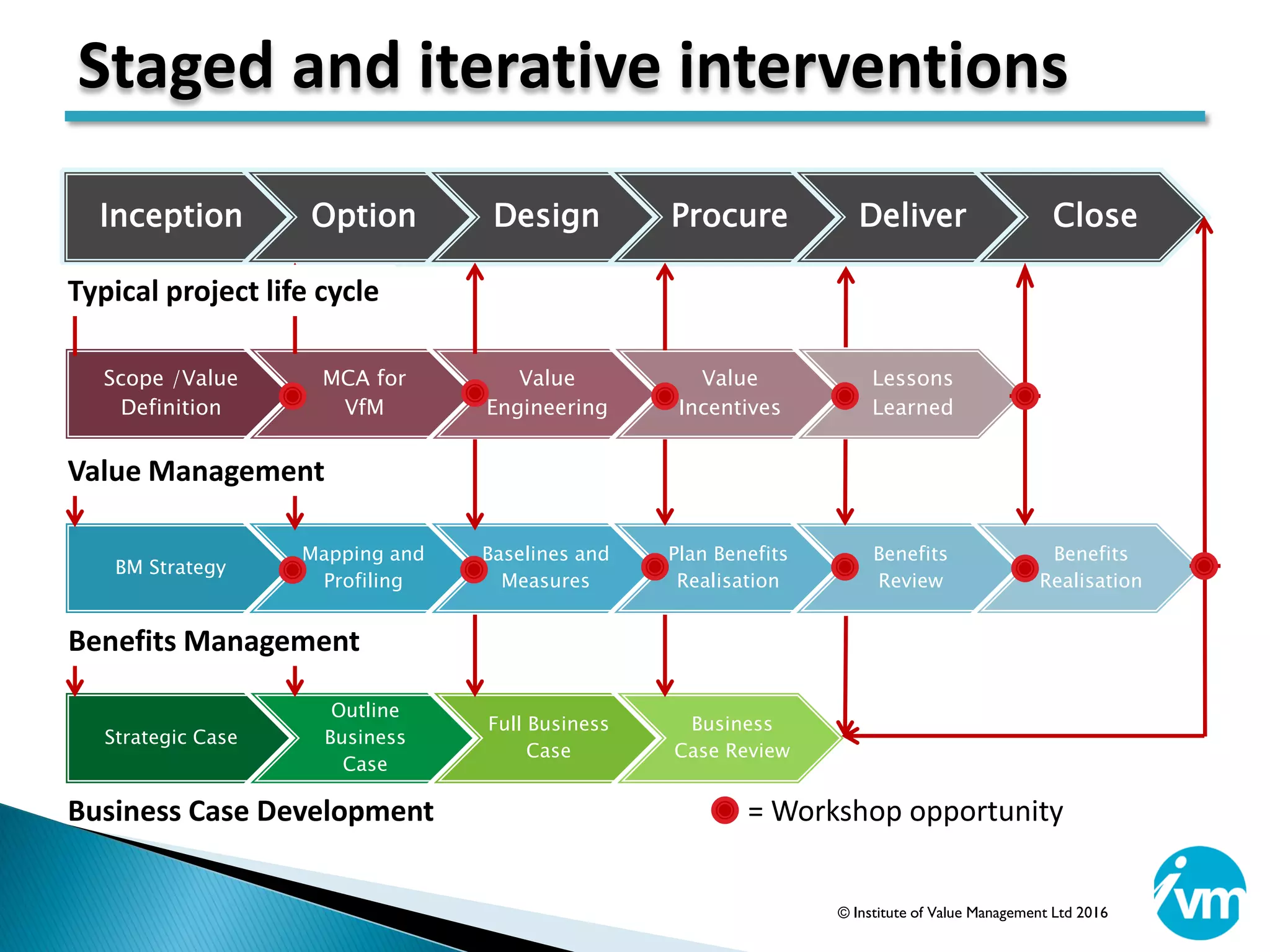 Staged and iterative interventions

Inception
Option
Design
Procure
Deliver
Close

Typical project life cycle

Scope /Value Definition
MCA for VfM
Value Engineering
Value Incentives
Lessons Learned

Value Management

BM Strategy
Mapping and Profiling
Baselines and Measures
Plan Benefits Realisation
Benefits Review
Benefits Realisation

Benefits Management

Strategic Case
Outline Business Case
Full Business Case
Business Case Review

Business Case Development

= Workshop opportunity

© Institute of Value Management Ltd 2016

ivm